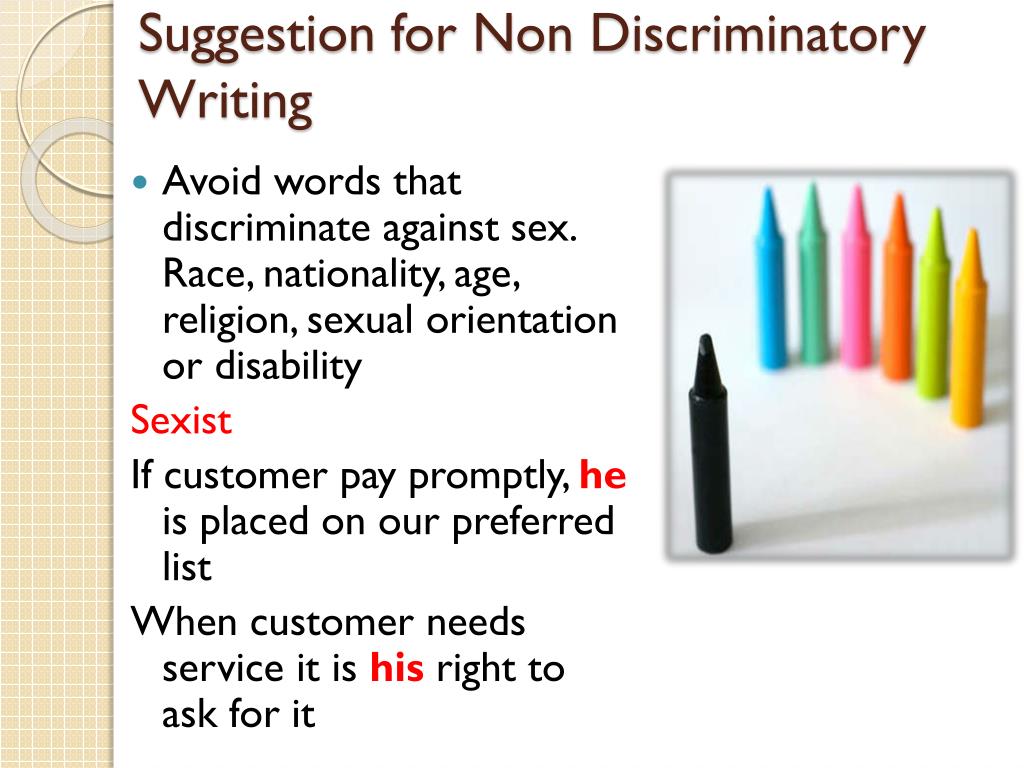 Suggestion for Non Discriminatory Writing

Avoid words that discriminate against sex. Race, nationality, age, religion, sexual orientation or disability

Sexist

If customer pay promptly, he is placed on our preferred list

When customer needs service it is his right to ask for it